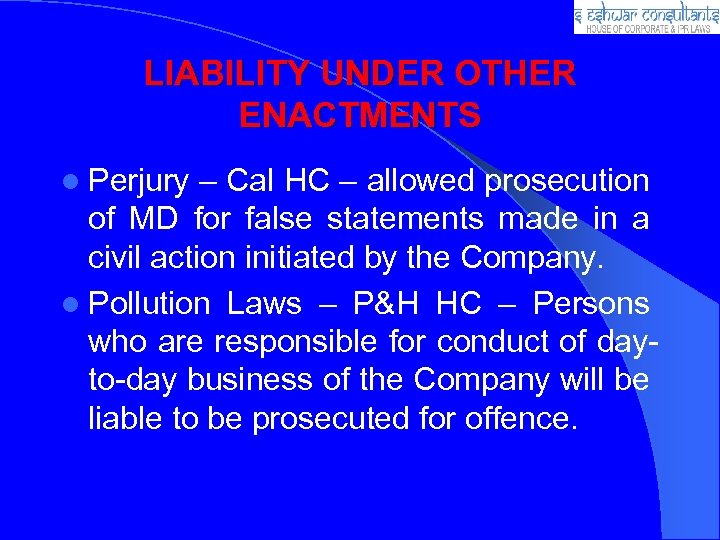 s eshwar consultants
HOUSE OF CORPORATE & IPR LAWS

LIABILITY UNDER OTHER ENACTMENTS

- Perjury – Cal HC – allowed prosecution of MD for false statements made in a civil action initiated by the Company.
- Pollution Laws – P&H HC – Persons who are responsible for conduct of day-to-day business of the Company will be liable to be prosecuted for offence.